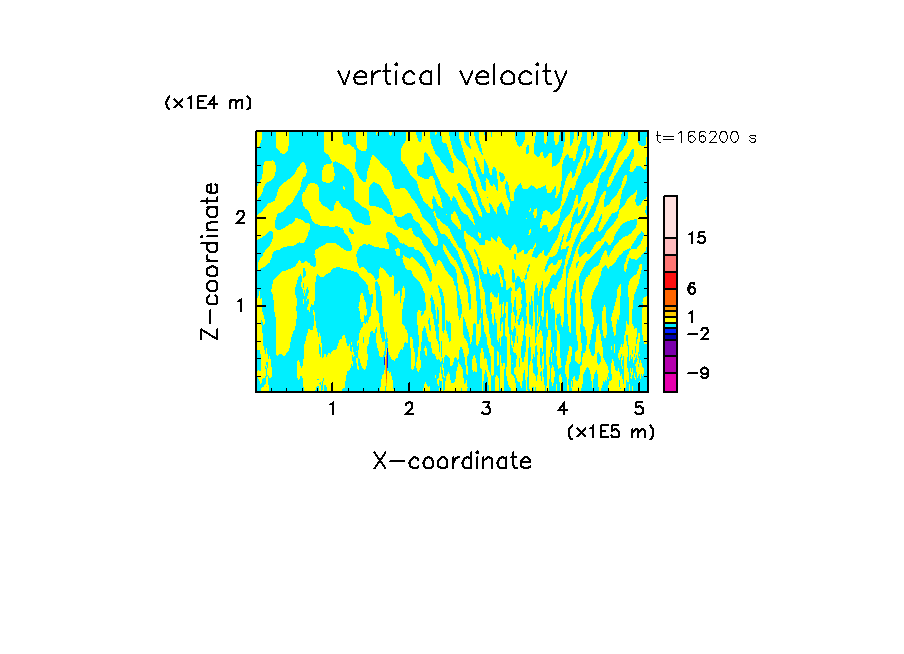 vertical velocity

(x1E4 m)

t=166200 s

Z-coordinate

2

1

15

6

1

−2

−9

1 2 3 4 5

(x1E5 m)

X-coordinate